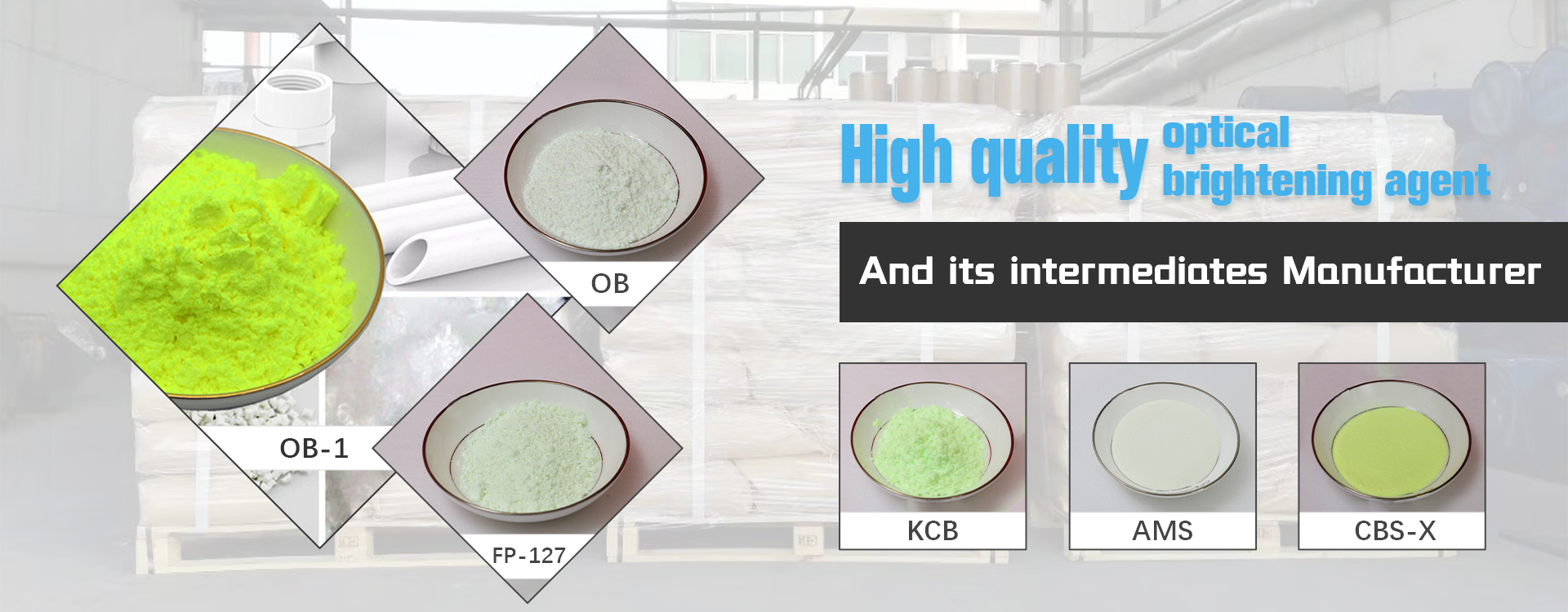 OB

OB-1

FP-127

High quality optical brightening agent

And its intermediates Manufacturer

KCB

AMS

CBS-X